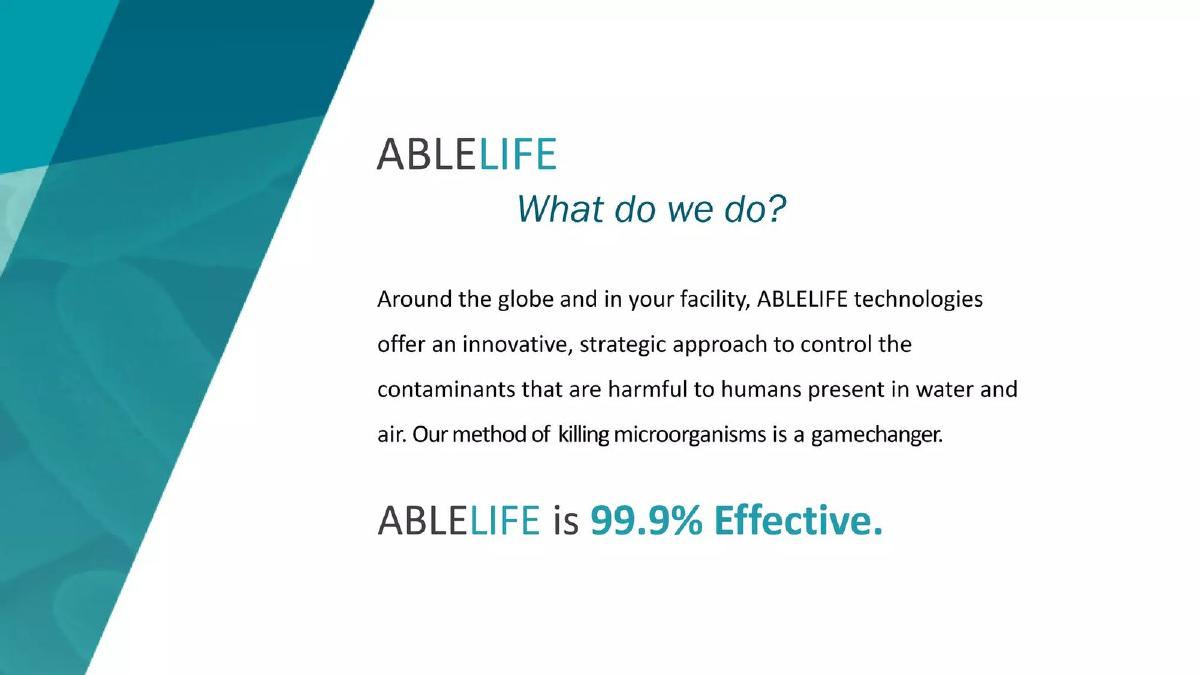 ABLELIFE

What do we do?

Around the globe and in your facility, ABLELIFE technologies offer an innovative, strategic approach to control the contaminants that are harmful to humans present in water and air. Our method of killing microorganisms is a gamechanger.

ABLELIFE is 99.9% Effective.